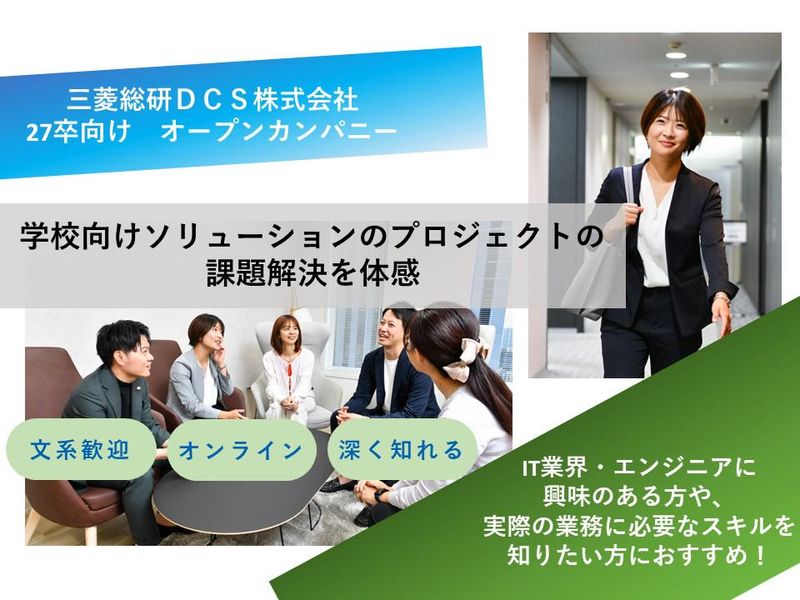 三菱総研ＤＣＳ株式会社
27卒向け　オープンカンパニー

学校向けソリューションのプロジェクトの課題解決を体感

文系歓迎

オンライン

深く知れる

IT業界・エンジニアに興味のある方や、実際の業務に必要なスキルを知りたい方におすすめ！